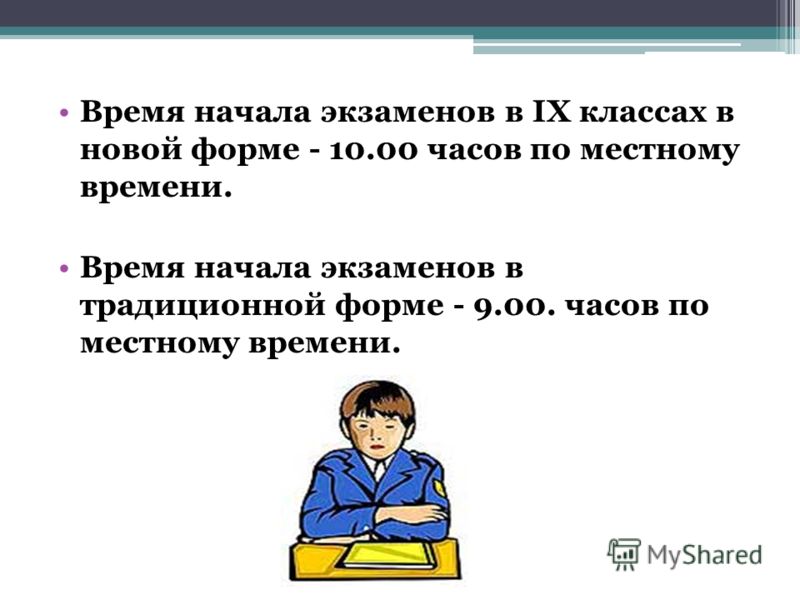 • Время начала экзаменов в IX классах в новой форме - 10.00 часов по местному времени.

• Время начала экзаменов в традиционной форме - 9.00. часов по местному времени.

MyShared